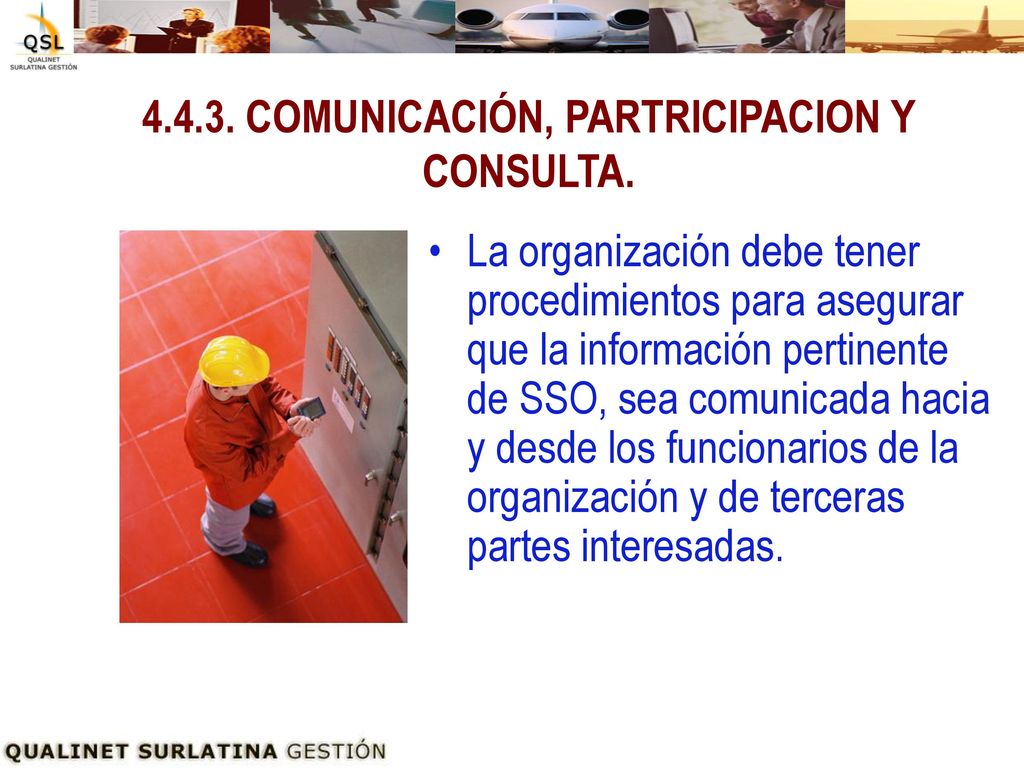 QSL
QUALINET
SURLATINA GESTIÓN

4.4.3. COMUNICACIÓN, PARTRICIPACION Y CONSULTA.

• La organización debe tener procedimientos para asegurar que la información pertinente de SSO, sea comunicada hacia y desde los funcionarios de la organización y de terceras partes interesadas.

QUALINET SURLATINA GESTIÓN